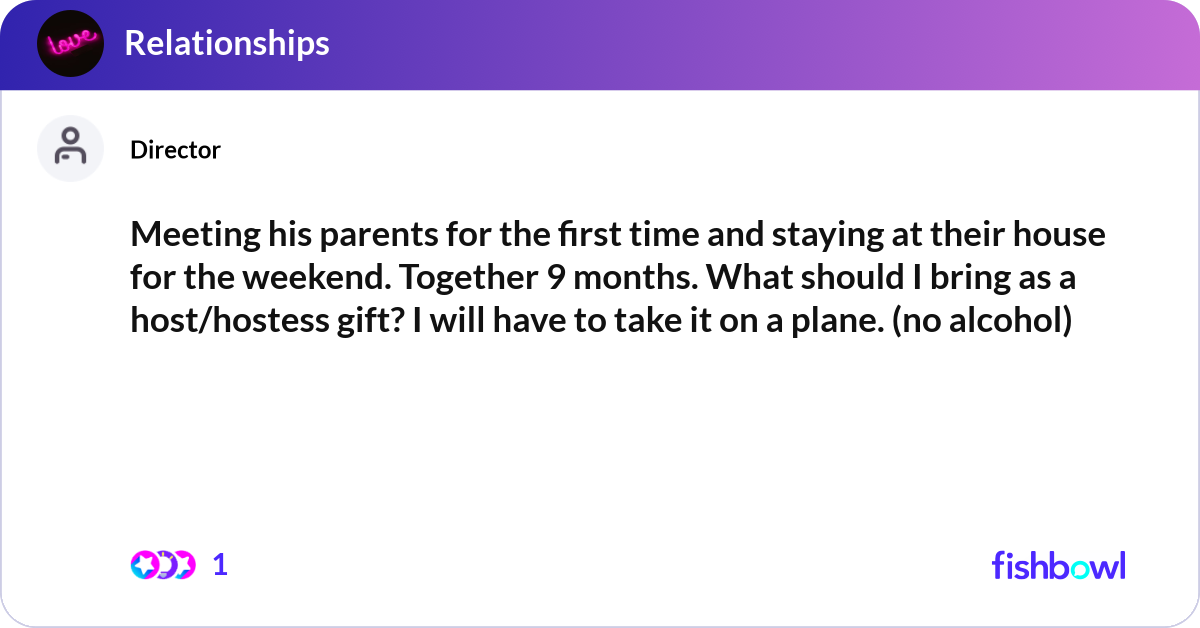 love

Relationships

Director

Meeting his parents for the first time and staying at their house for the weekend. Together 9 months. What should I bring as a host/hostess gift? I will have to take it on a plane. (no alcohol)

1

fishbowl